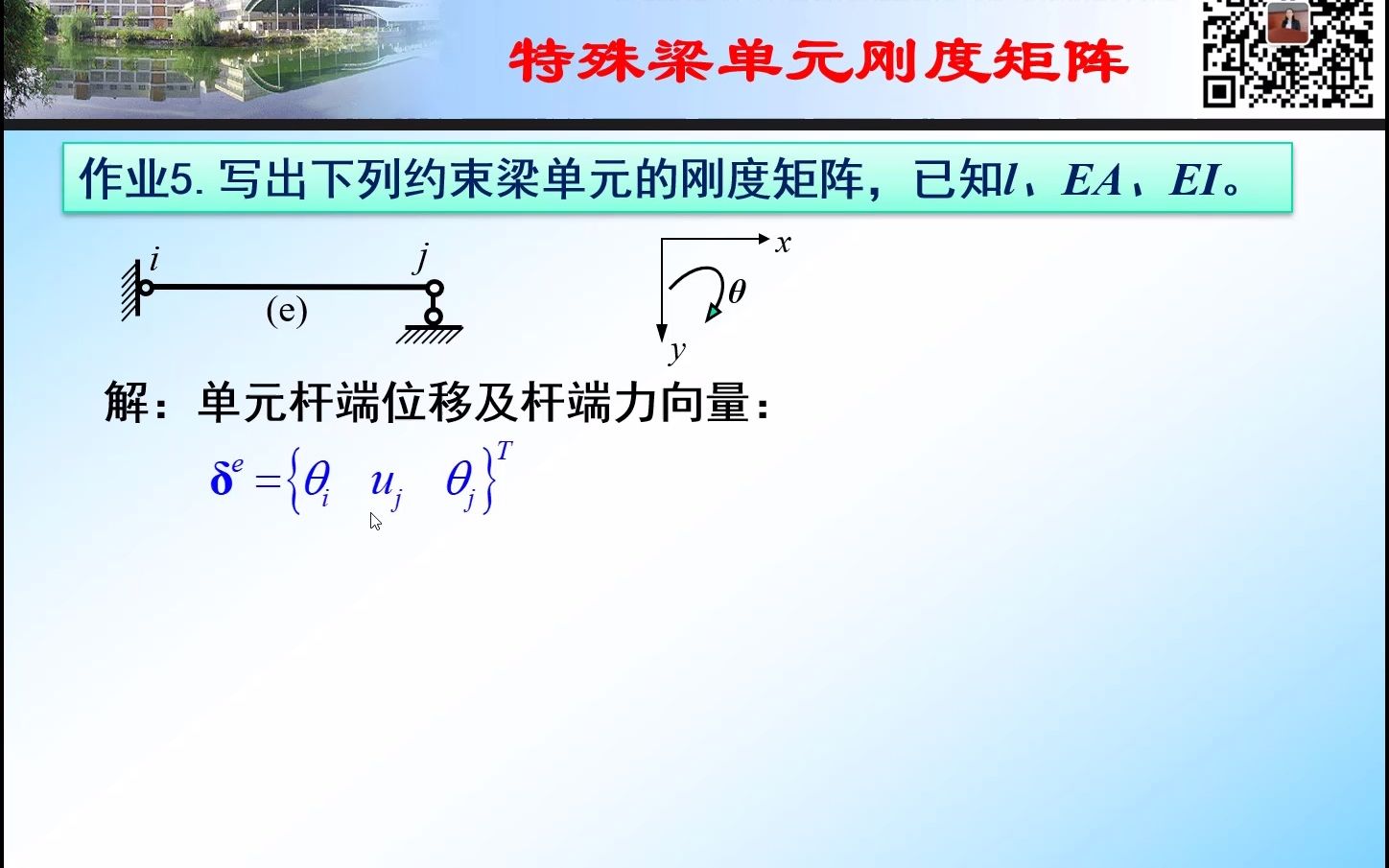 特殊梁单元刚度矩阵

作业5. 写出下列约束梁单元的刚度矩阵，已知$l$、$EA$、$EI$。

$i$ $j$ (e) $x$ $\theta$ $y$

解：单元杆端位移及杆端力向量：

$\boldsymbol{\delta}^e = \{\theta_i \quad u_j \quad \theta_j\}^T$